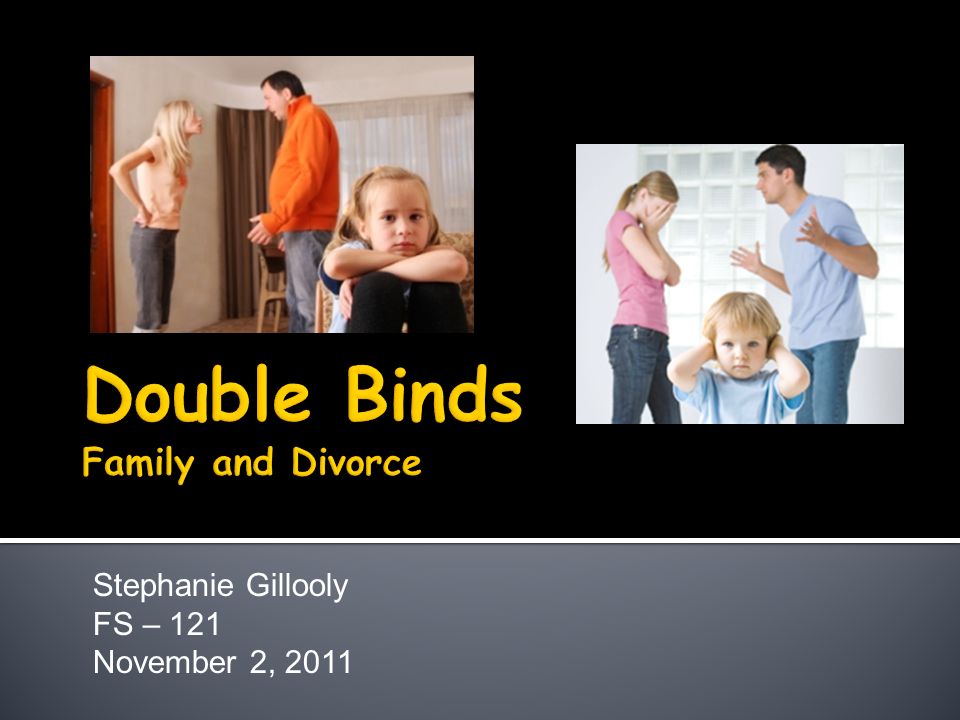 Double Binds
Family and Divorce

Stephanie Gillooly
FS – 121
November 2, 2011